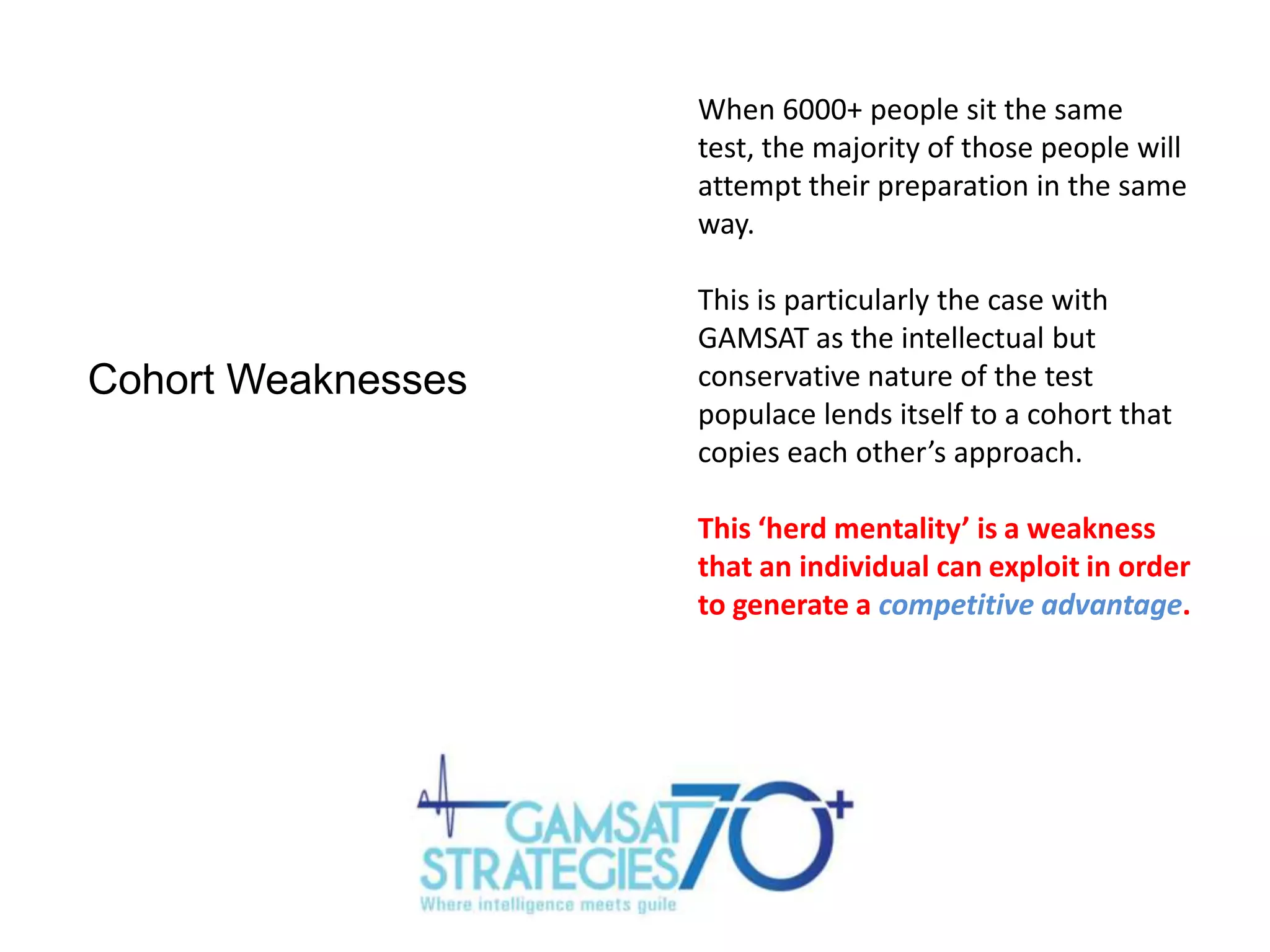 Cohort Weaknesses

When 6000+ people sit the same test, the majority of those people will attempt their preparation in the same way.

This is particularly the case with GAMSAT as the intellectual but conservative nature of the test populace lends itself to a cohort that copies each other's approach.

This 'herd mentality' is a weakness that an individual can exploit in order to generate a competitive advantage.

GAMSAT STRATEGIES 70+
Where intelligence meets guile